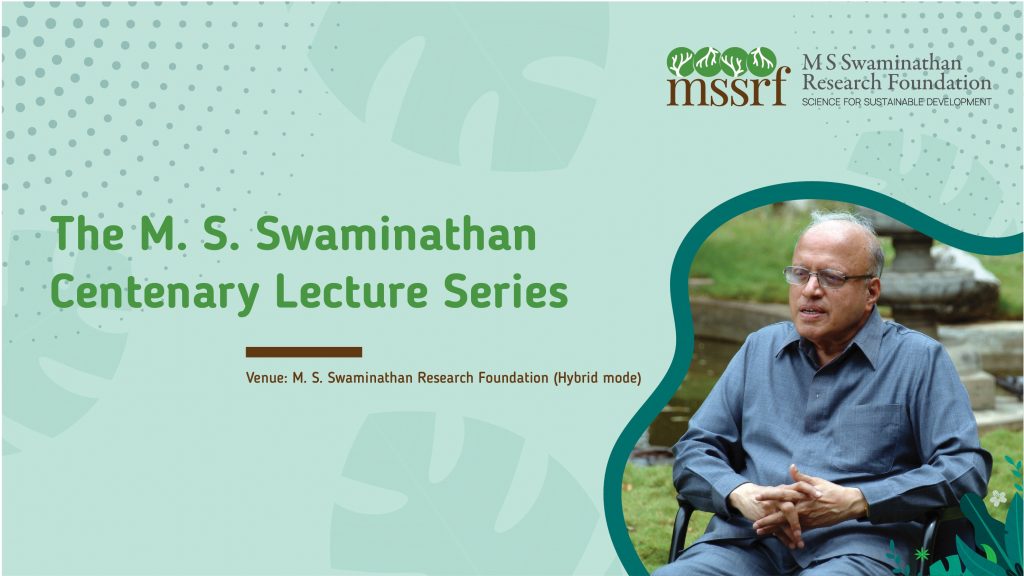 mssrf
M S Swaminathan Research Foundation
SCIENCE FOR SUSTAINABLE DEVELOPMENT

The M. S. Swaminathan Centenary Lecture Series

Venue: M. S. Swaminathan Research Foundation (Hybrid mode)